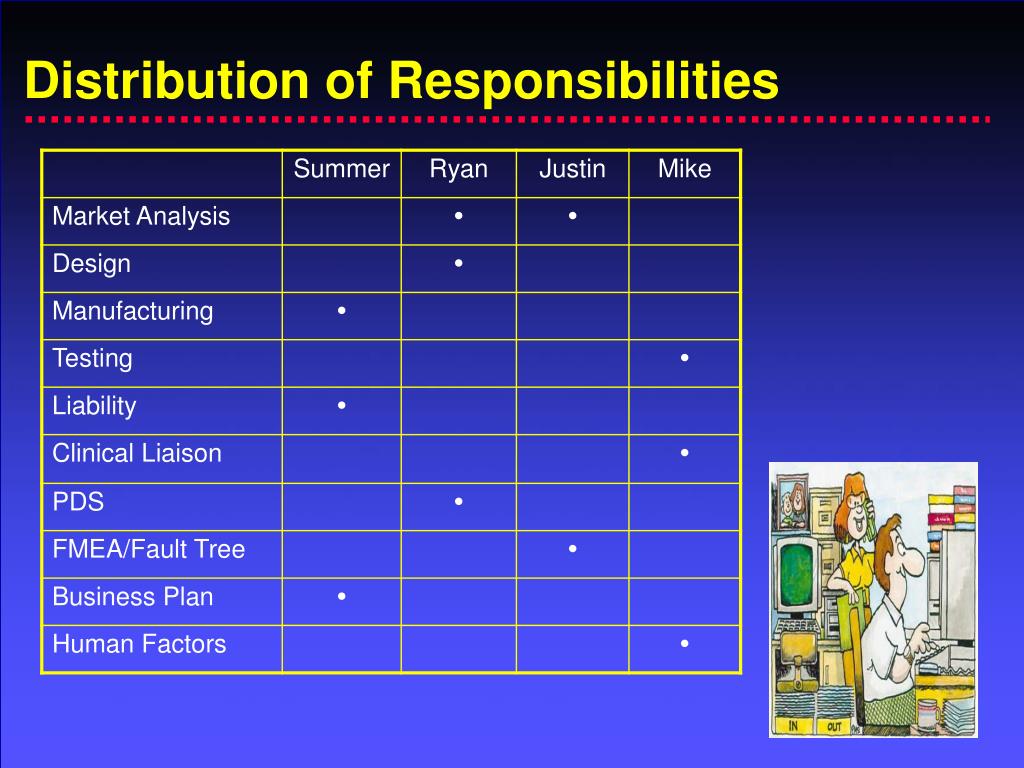 Distribution of Responsibilities

| | Summer | Ryan | Justin | Mike |
|---|---|---|---|---|
| Market Analysis | | • | • | |
| Design | | • | | |
| Manufacturing | • | | | |
| Testing | | | | • |
| Liability | • | | | |
| Clinical Liaison | | | | • |
| PDS | | • | | |
| FMEA/Fault Tree | | | • | |
| Business Plan | • | | | |
| Human Factors | | | | • |

IN OUT